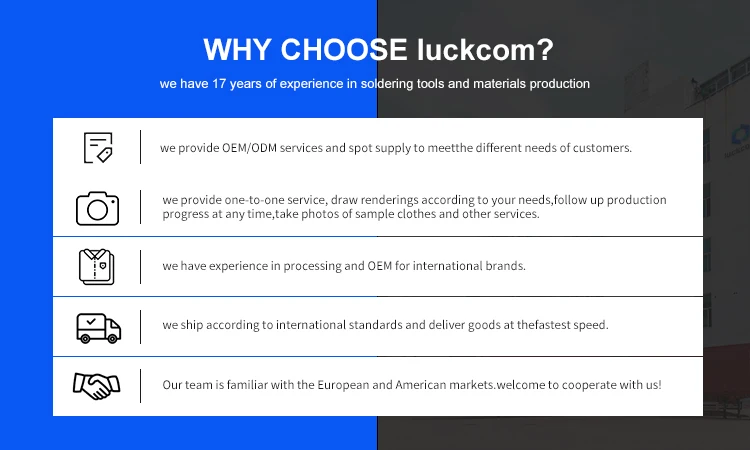 WHY CHOOSE luckcom?

we have 17 years of experience in soldering tools and materials production

we provide OEM/ODM services and spot supply to meetthe different needs of customers.

we provide one-to-one service, draw renderings according to your needs,follow up production progress at any time,take photos of sample clothes and other services.

we have experience in processing and OEM for international brands.

we ship according to international standards and deliver goods at thefastest speed.

Our team is familiar with the European and American markets.welcome to cooperate with us!